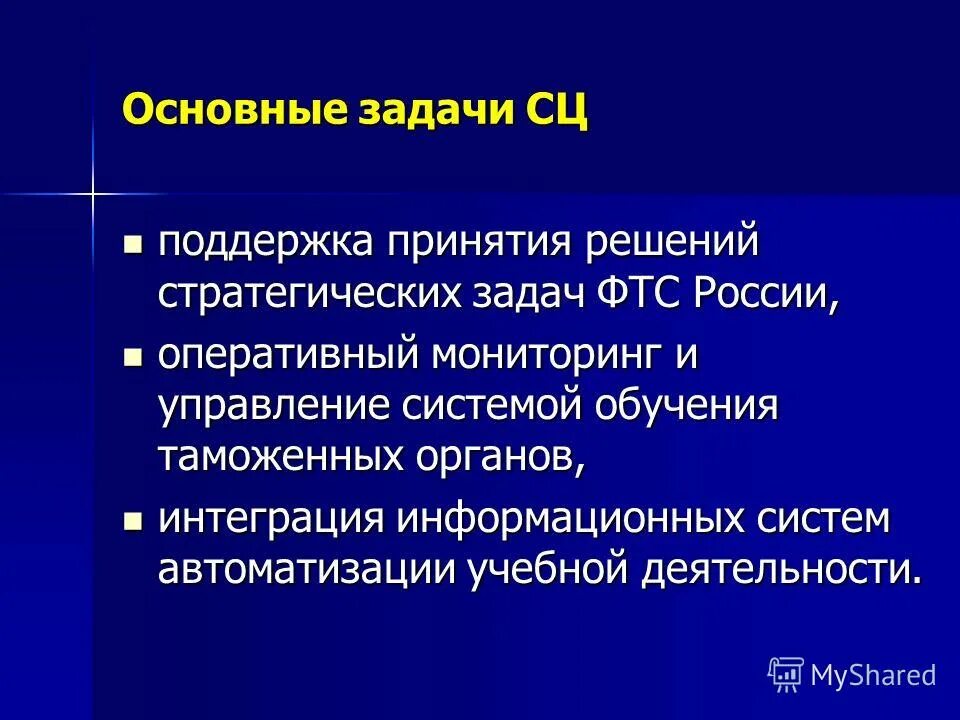 Основные задачи СЦ

- поддержка принятия решений стратегических задач ФТС России,
- оперативный мониторинг и управление системой обучения таможенных органов,
- интеграция информационных систем автоматизации учебной деятельности.

MyShared